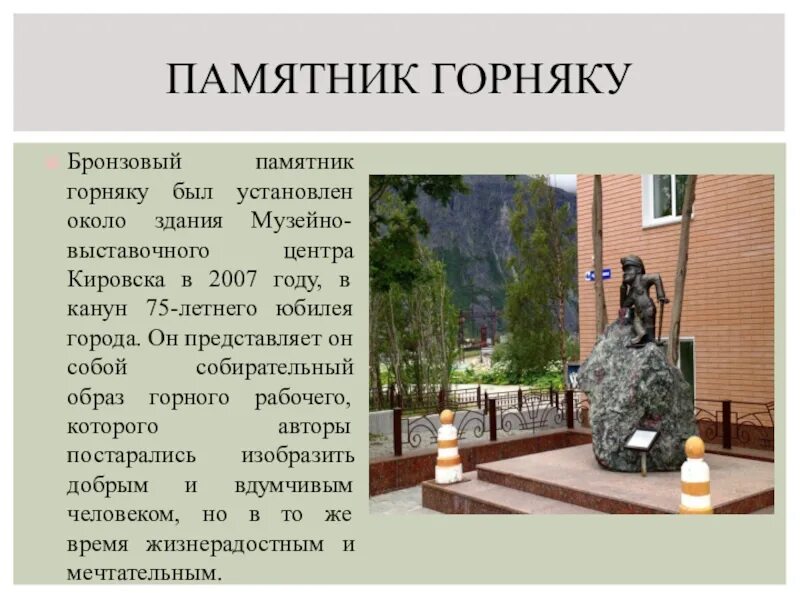 ПАМЯТНИК ГОРНЯКУ

Бронзовый памятник горняку был установлен около здания Музейно-выставочного центра Кировска в 2007 году, в канун 75-летнего юбилея города. Он представляет он собой собирательный образ горного рабочего, которого авторы постарались изобразить добрым и вдумчивым человеком, но в то же время жизнерадостным и мечтательным.